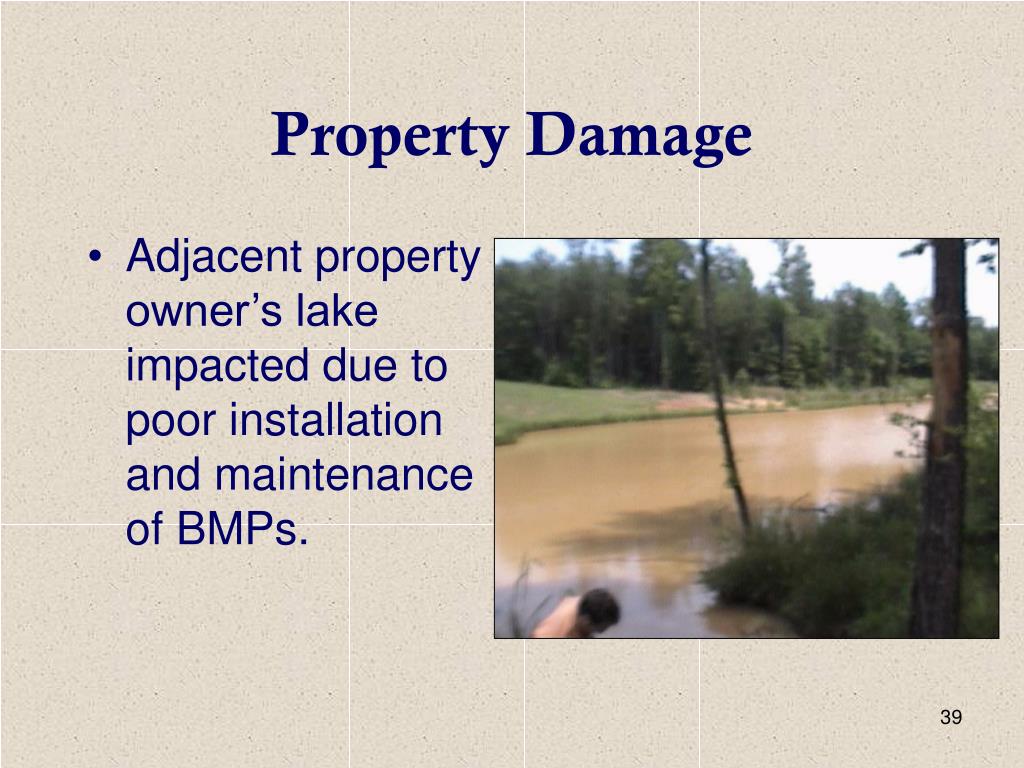 Property Damage

• Adjacent property owner’s lake impacted due to poor installation and maintenance of BMPs.

39